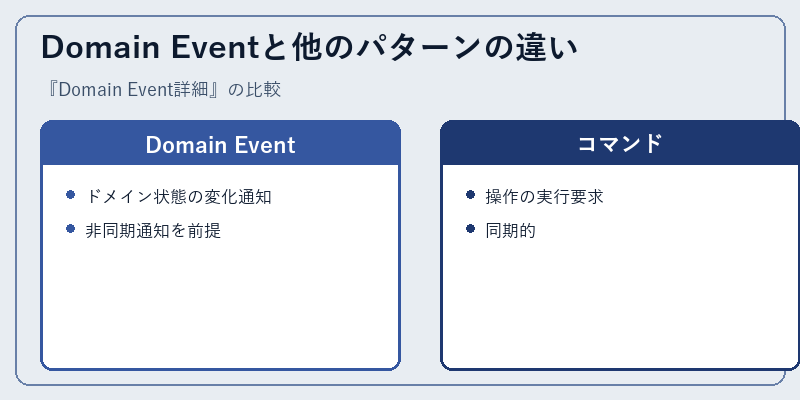 Domain Eventと他のパターンの違い

『Domain Event詳細』の比較

Domain Event

- ドメイン状態の変化通知
- 非同期通知を前提

コマンド

- 操作の実行要求
- 同期的